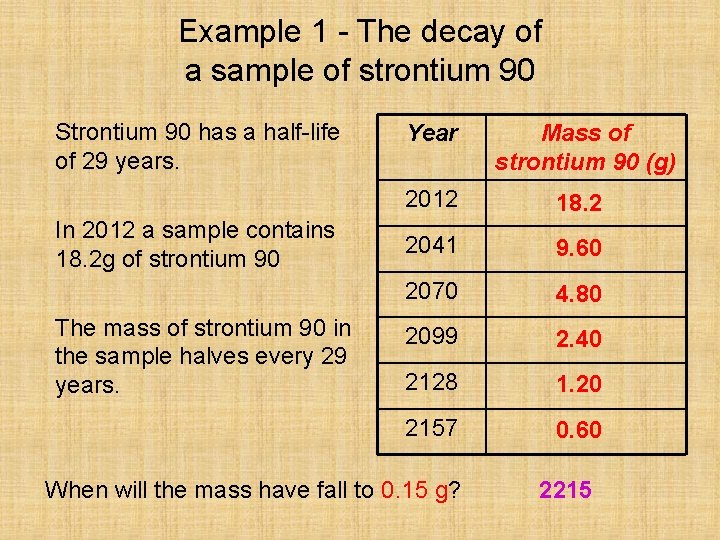 Example 1 - The decay of a sample of strontium 90

Strontium 90 has a half-life of 29 years.

In 2012 a sample contains 18.2g of strontium 90

The mass of strontium 90 in the sample halves every 29 years.

| Year | Mass of strontium 90 (g) |
|---|---|
| 2012 | 18.2 |
| 2041 | 9.60 |
| 2070 | 4.80 |
| 2099 | 2.40 |
| 2128 | 1.20 |
| 2157 | 0.60 |

When will the mass have fall to 0.15 g? 2215